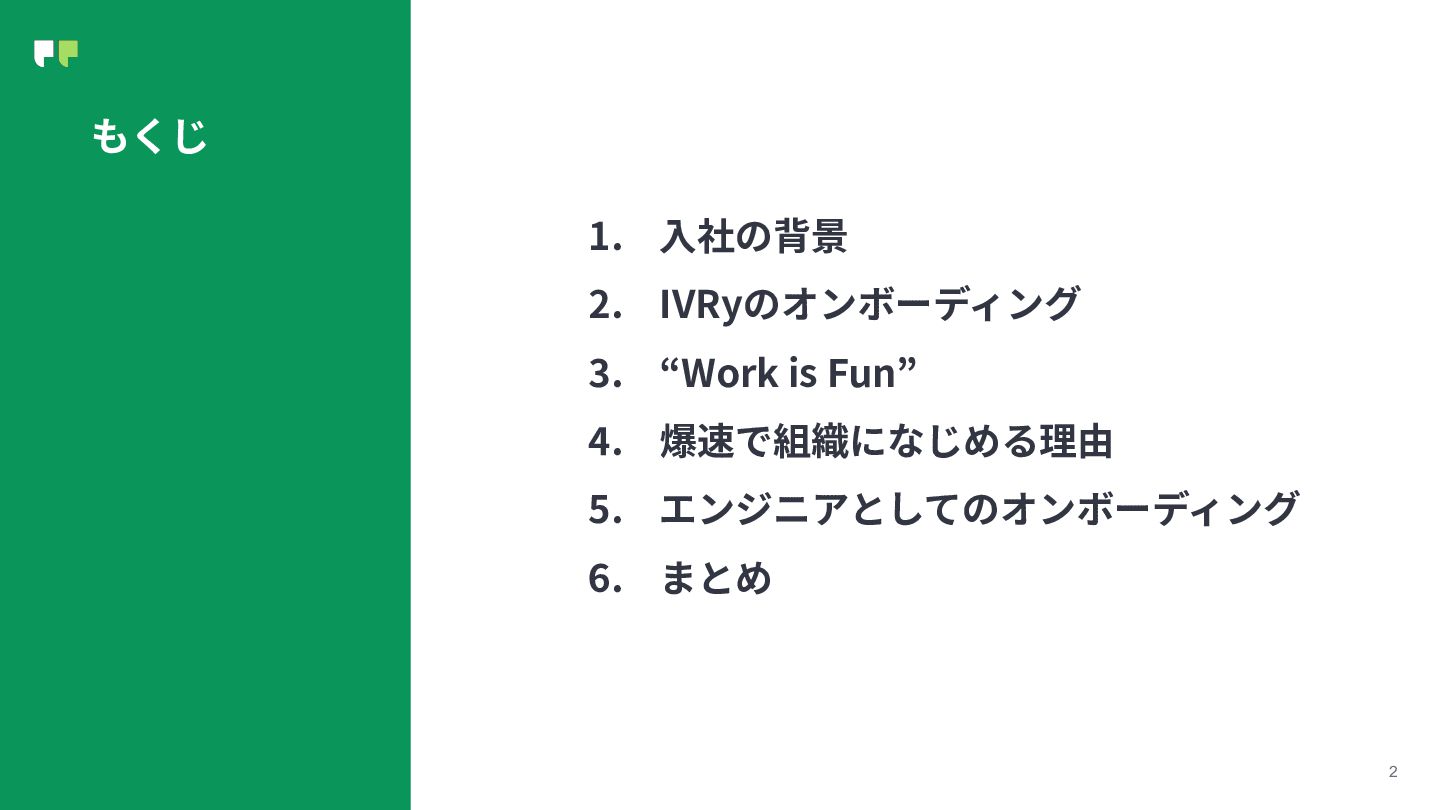 もくじ

1. 入社の背景
2. IVRyのオンボーディング
3. “Work is Fun”
4. 爆速で組織になじめる理由
5. エンジニアとしてのオンボーディング
6. まとめ

2